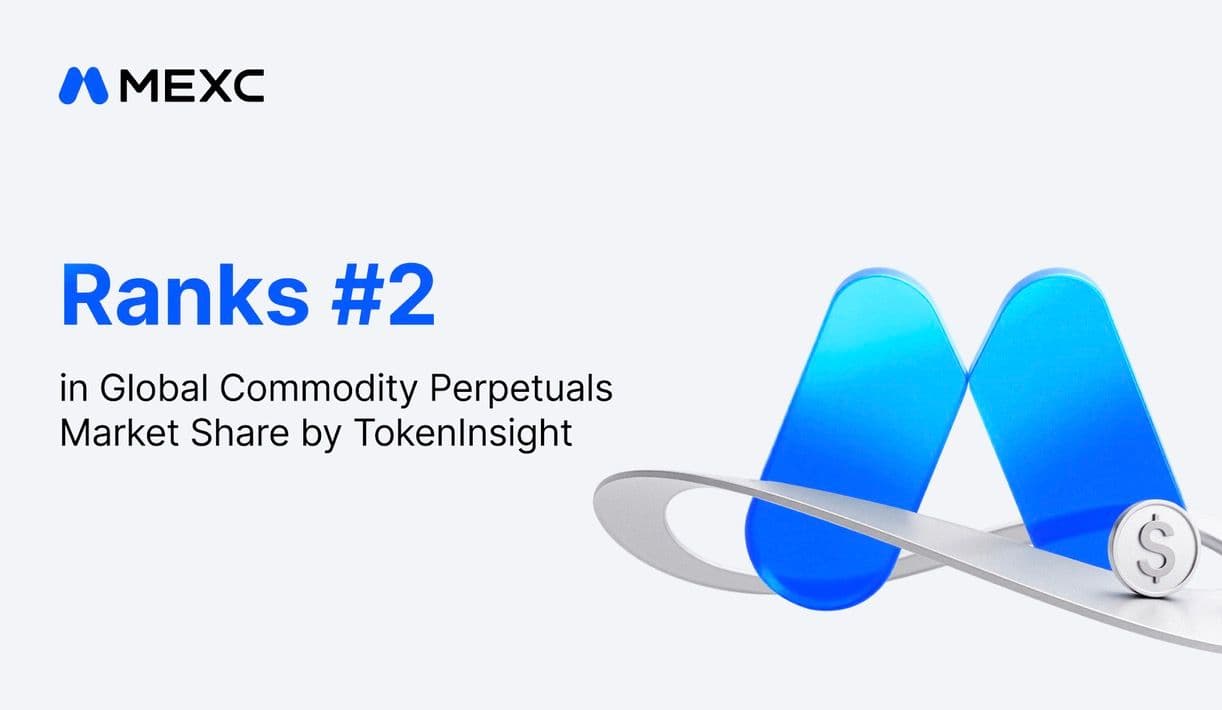 MEXC

Ranks #2

in Global Commodity Perpetuals Market Share by TokenInsight

$